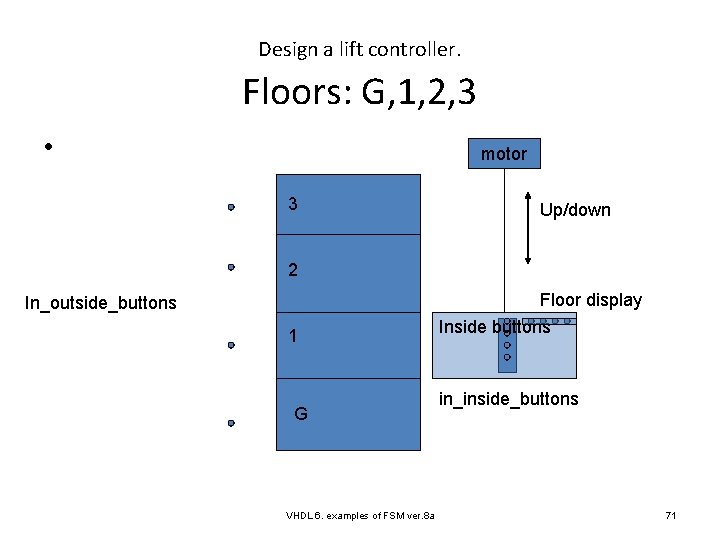 Design a lift controller.

Floors: G,1,2,3

•

motor

3

Up/down

2

In_outside_buttons

Floor display

1

Inside buttons

in_inside_buttons

G

VHDL 6. examples of FSM ver.8a

71